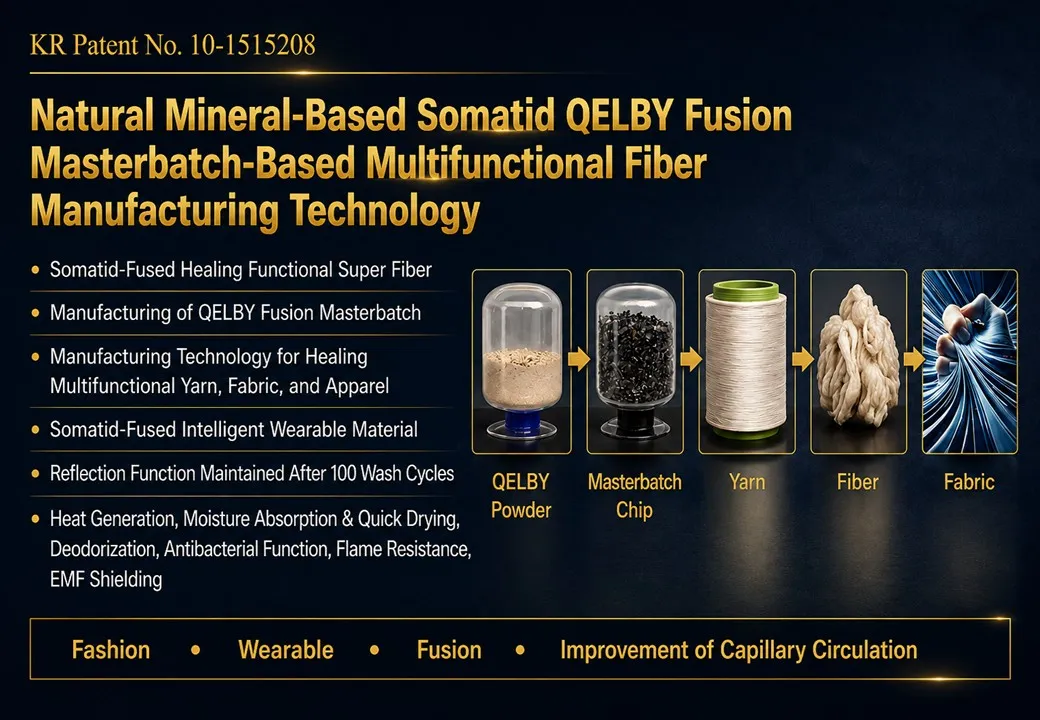 KR Patent No. 10-1515208

Natural Mineral-Based Somatid QELBY Fusion Masterbatch-Based Multifunctional Fiber Manufacturing Technology

• Somatid-Fused Healing Functional Super Fiber
• Manufacturing of QELBY Fusion Masterbatch
• Manufacturing Technology for Healing Multifunctional Yarn, Fabric, and Apparel
• Somatid-Fused Intelligent Wearable Material
• Reflection Function Maintained After 100 Wash Cycles
• Heat Generation, Moisture Absorption & Quick Drying, Deodorization, Antibacterial Function, Flame Resistance, EMF Shielding

QELBY Powder

Masterbatch Chip

Yarn

Fiber

Fabric

Fashion • Wearable • Fusion • Improvement of Capillary Circulation